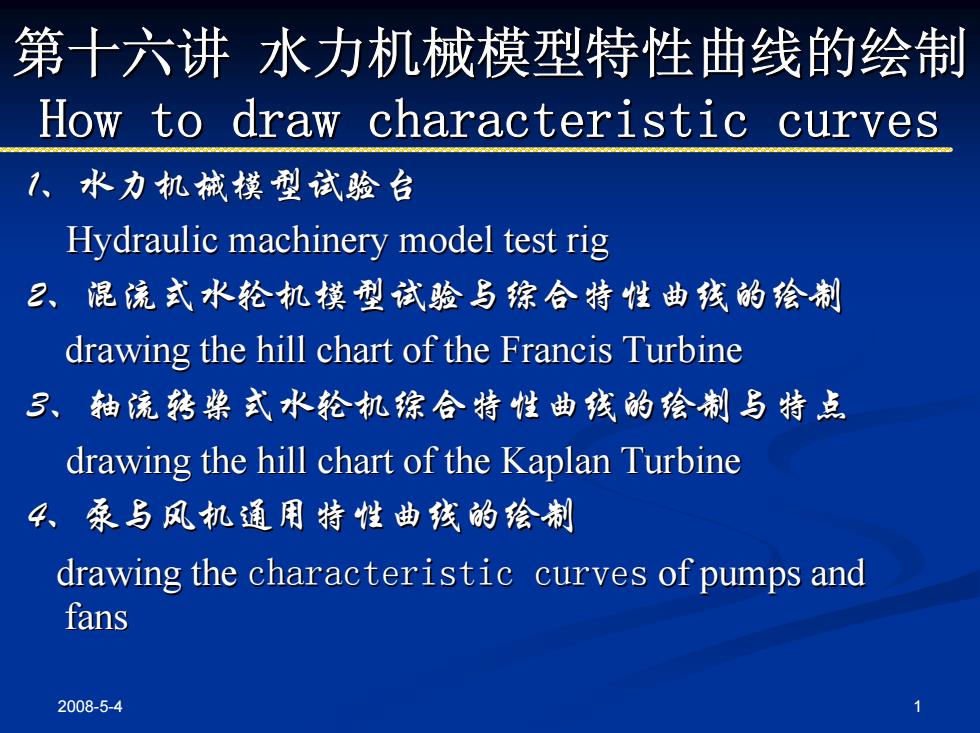 第十六讲 水力机械模型特性曲线的绘制
How to draw characteristic curves

1、水力机械模型试验台
Hydraulic machinery model test rig

2、混流式水轮机模型试验与综合特性曲线的绘制
drawing the hill chart of the Francis Turbine

3、轴流转桨式水轮机综合特性曲线的绘制与特点
drawing the hill chart of the Kaplan Turbine

4、泵与风机通用特性曲线的绘制
drawing the characteristic curves of pumps and fans

2008-5-4

1